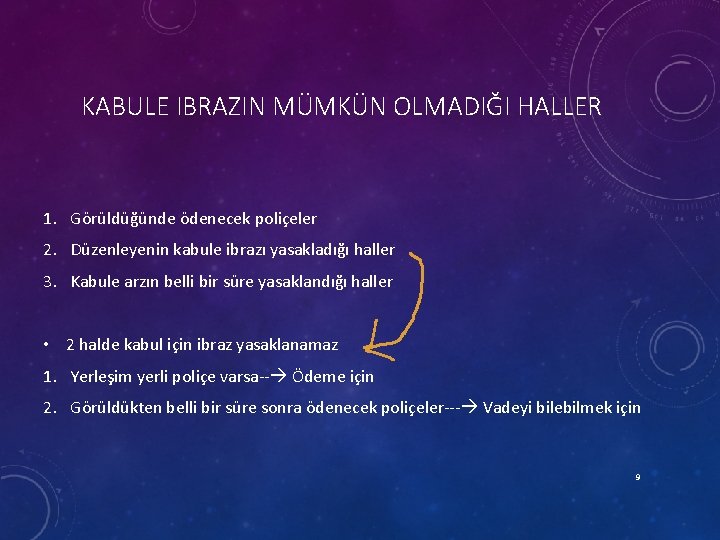 KABULE IBRAZIN MÜMKÜN OLMADIĞI HALLER

1. Görüldüğünde ödenecek poliçeler
2. Düzenleyenin kabule ibrazı yasakladığı haller
3. Kabule arzın belli bir süre yasaklandığı haller

• 2 halde kabul için ibraz yasaklanamaz
1. Yerleşim yerli poliçe varsa--→ Ödeme için
2. Görüldükten belli bir süre sonra ödenecek poliçeler---→ Vadeyi bilebilmek için

9